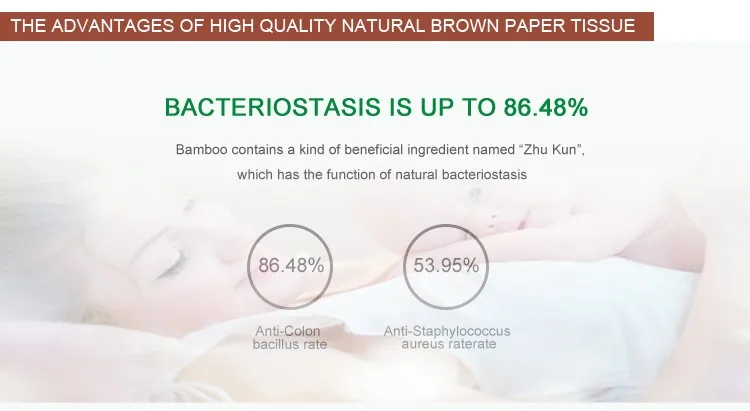 THE ADVANTAGES OF HIGH QUALITY NATURAL BROWN PAPER TISSUE

BACTERIOSTASIS IS UP TO 86.48%

Bamboo contains a kind of beneficial ingredient named “Zhu Kun”, which has the function of natural bacteriostasis

86.48%

Anti-Colon bacillus rate

53.95%

Anti-Staphylococcus aureus raterate